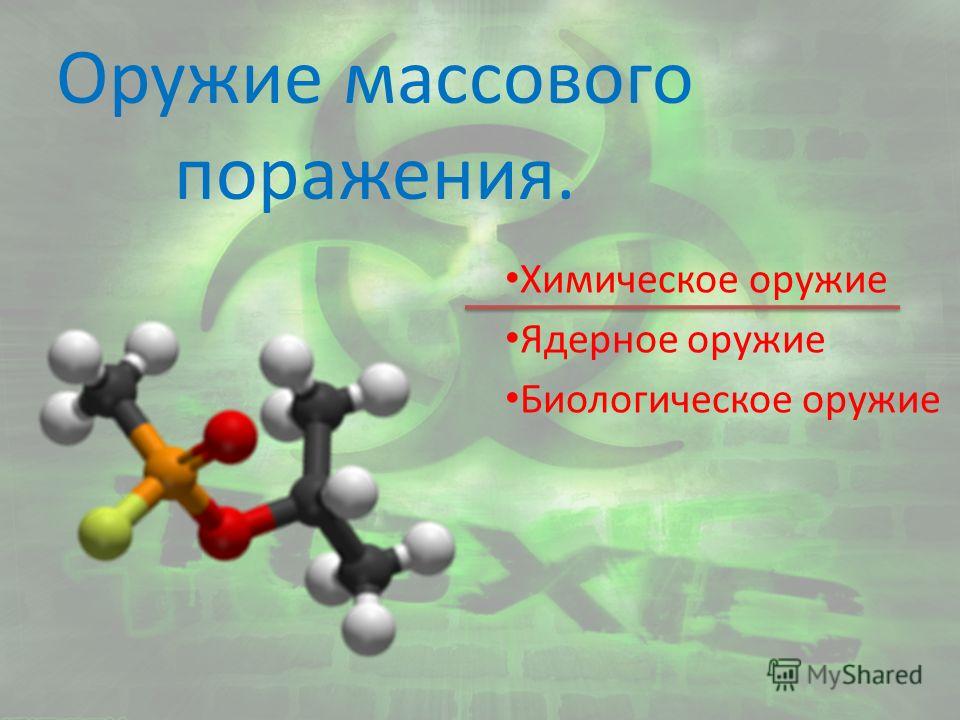 Оружие массового поражения.

• Химическое оружие
• Ядерное оружие
• Биологическое оружие

MyShared